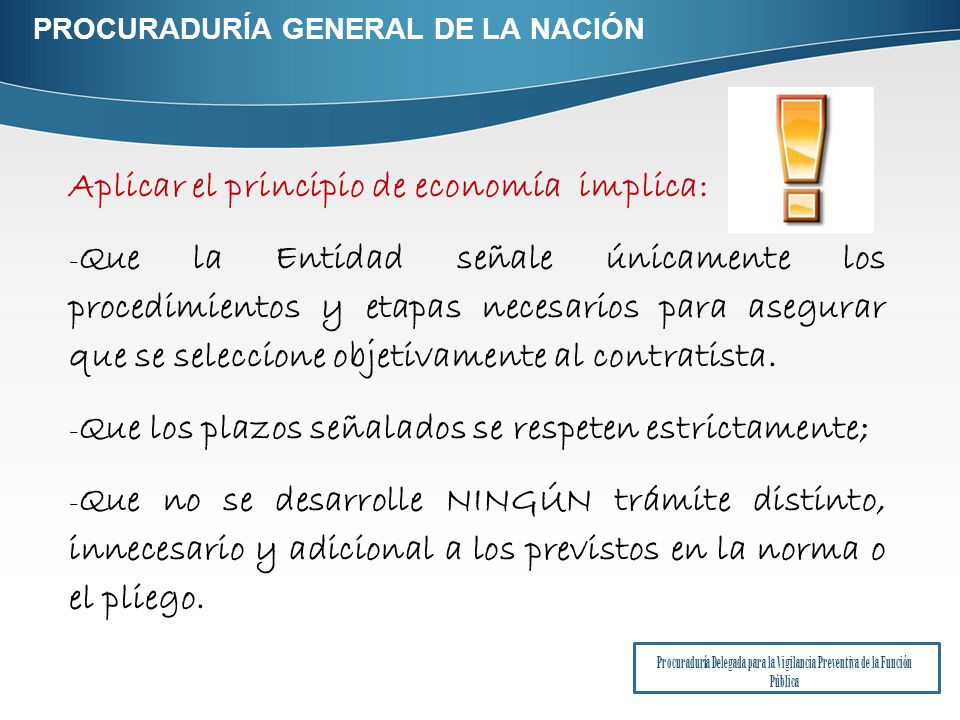 PROCURADURÍA GENERAL DE LA NACIÓN

Aplicar el principio de economía implica:

-Que la Entidad señale únicamente los procedimientos y etapas necesarios para asegurar que se seleccione objetivamente al contratista.

-Que los plazos señalados se respeten estrictamente;

-Que no se desarrolle NINGÚN trámite distinto, innecesario y adicional a los previstos en la norma o el pliego.

Procuraduría Delegada para la Vigilancia Preventiva de la Función Pública